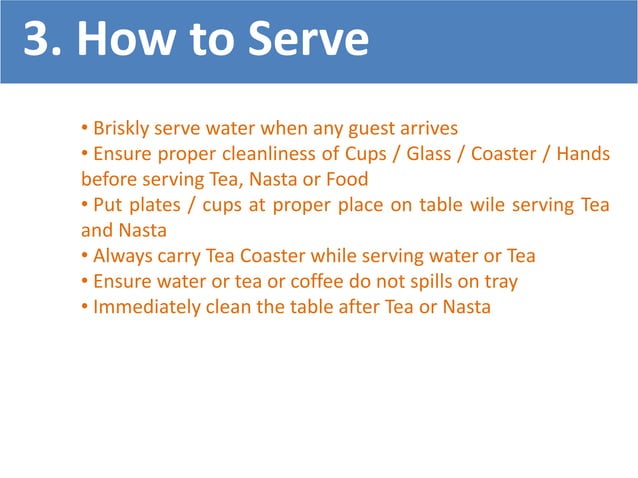 3. How to Serve

• Briskly serve water when any guest arrives
• Ensure proper cleanliness of Cups / Glass / Coaster / Hands before serving Tea, Nasta or Food
• Put plates / cups at proper place on table wile serving Tea and Nasta
• Always carry Tea Coaster while serving water or Tea
• Ensure water or tea or coffee do not spills on tray
• Immediately clean the table after Tea or Nasta